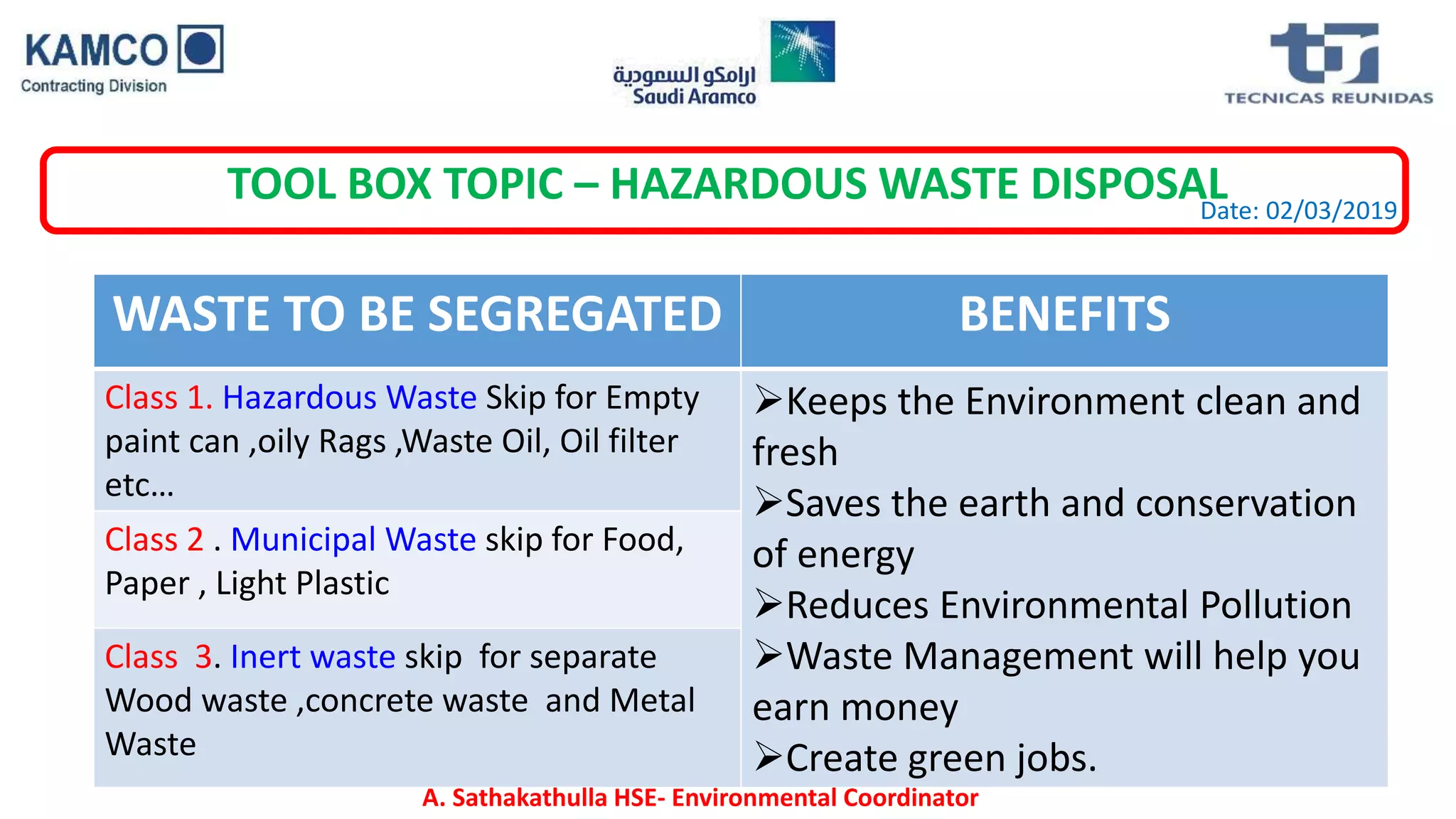 KAMCO
Contracting Division

ارامكو السعودية
Saudi Aramco

TECNICAS REUNIDAS

TOOL BOX TOPIC – HAZARDOUS WASTE DISPOSAL
Date: 02/03/2019

| WASTE TO BE SEGREGATED | BENEFITS |
|---|---|
| Class 1. Hazardous Waste Skip for Empty paint can ,oily Rags ,Waste Oil, Oil filter etc… | ➢Keeps the Environment clean and fresh ➢Saves the earth and conservation of energy ➢Reduces Environmental Pollution ➢Waste Management will help you earn money ➢Create green jobs. |
| Class 2 . Municipal Waste skip for Food, Paper , Light Plastic | |
| Class 3. Inert waste skip for separate Wood waste ,concrete waste and Metal Waste | |

A. Sathakathulla HSE- Environmental Coordinator